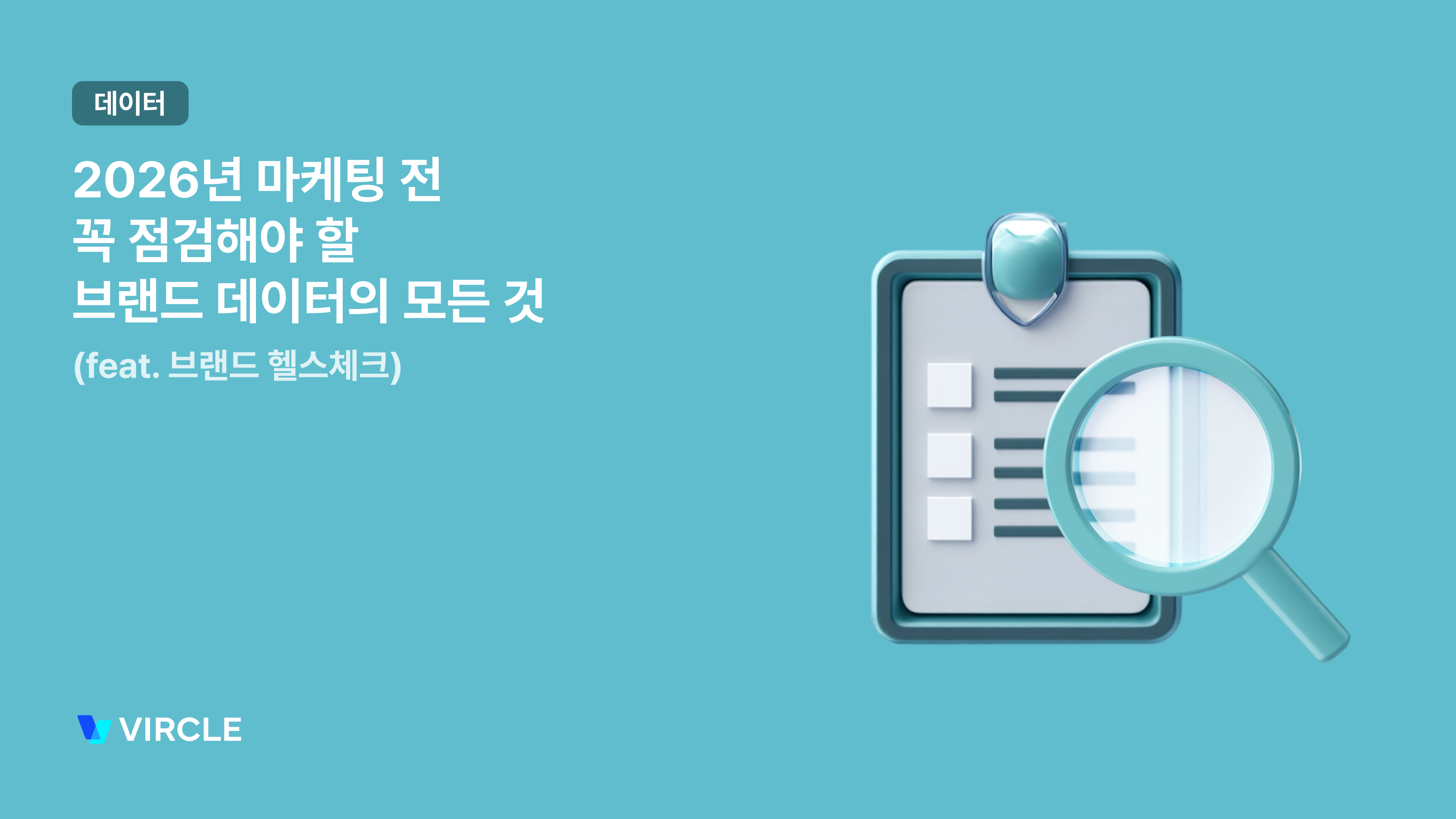 데이터

2026년 마케팅 전 꼭 점검해야 할 브랜드 데이터의 모든 것

(feat. 브랜드 헬스체크)

VIRCLE